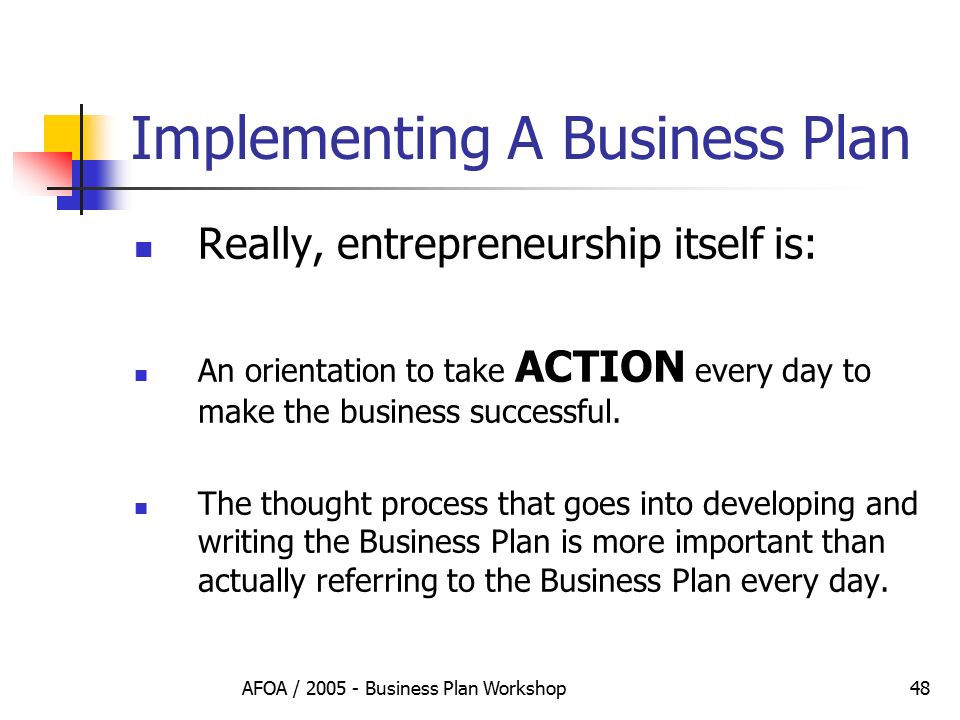 Implementing A Business Plan

Really, entrepreneurship itself is:

An orientation to take ACTION every day to make the business successful.

The thought process that goes into developing and writing the Business Plan is more important than actually referring to the Business Plan every day.

AFOA / 2005 - Business Plan Workshop

48